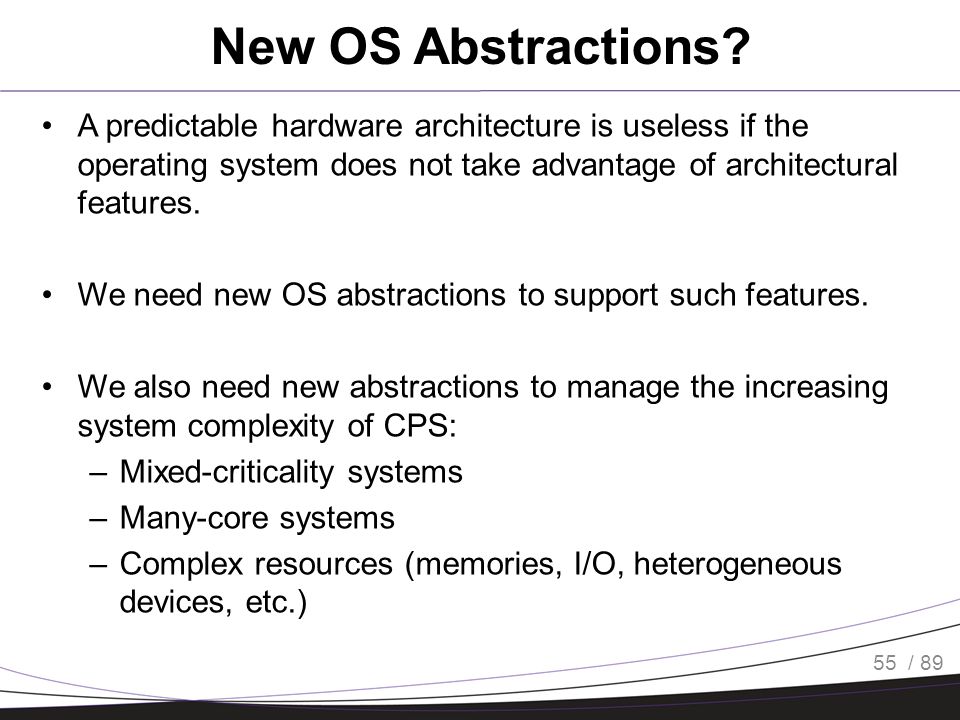 New OS Abstractions?

• A predictable hardware architecture is useless if the operating system does not take advantage of architectural features.

• We need new OS abstractions to support such features.

• We also need new abstractions to manage the increasing system complexity of CPS:
– Mixed-criticality systems
– Many-core systems
– Complex resources (memories, I/O, heterogeneous devices, etc.)

55 / 89